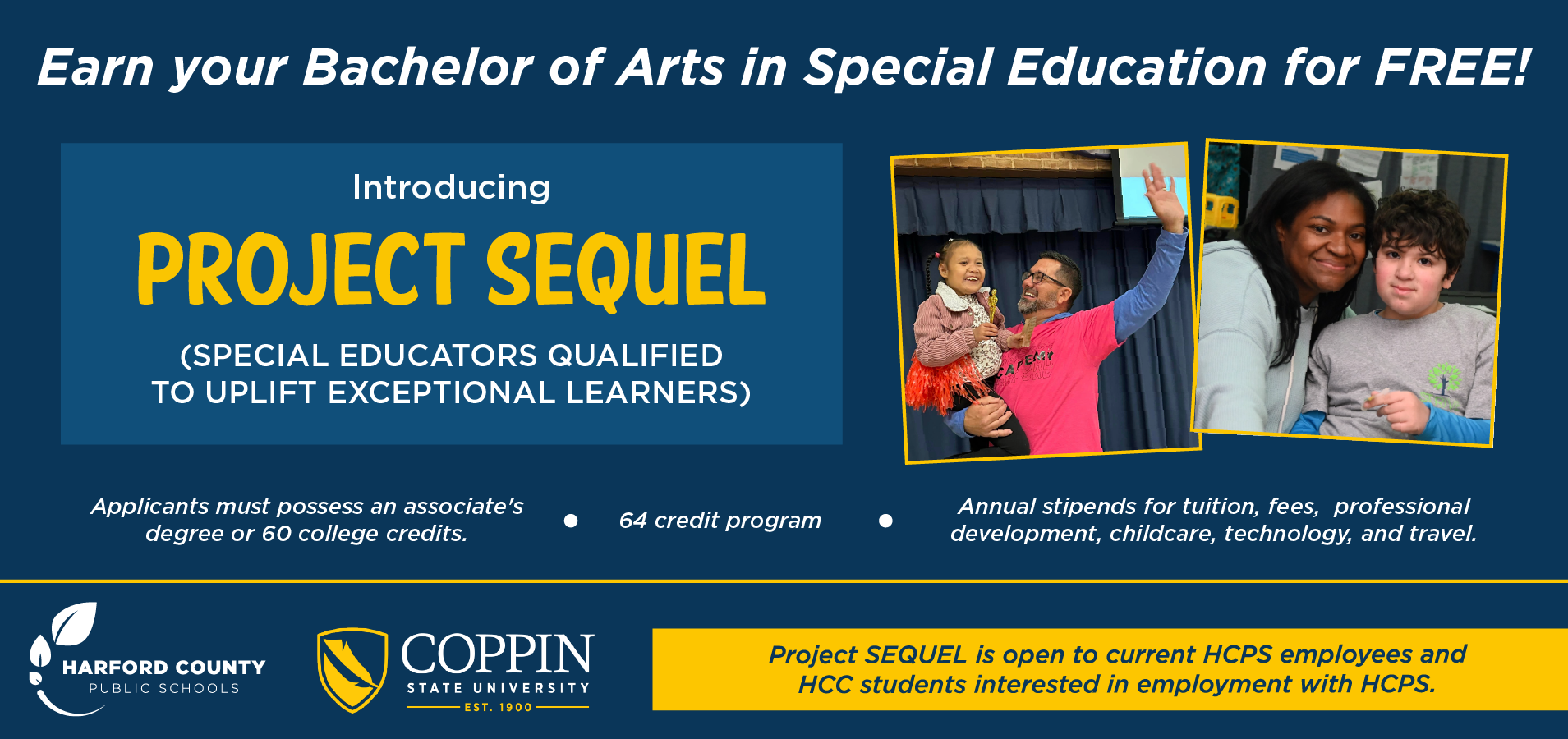 Earn your Bachelor of Arts in Special Education for FREE!

Introducing

PROJECT SEQUEL

(SPECIAL EDUCATORS QUALIFIED TO UPLIFT EXCEPTIONAL LEARNERS)

Applicants must possess an associate's degree or 60 college credits.

64 credit program

Annual stipends for tuition, fees, professional development, childcare, technology, and travel.

HARFORD COUNTY PUBLIC SCHOOLS

COPPIN STATE UNIVERSITY EST. 1900

Project SEQUEL is open to current HCPS employees and HCC students interested in employment with HCPS.